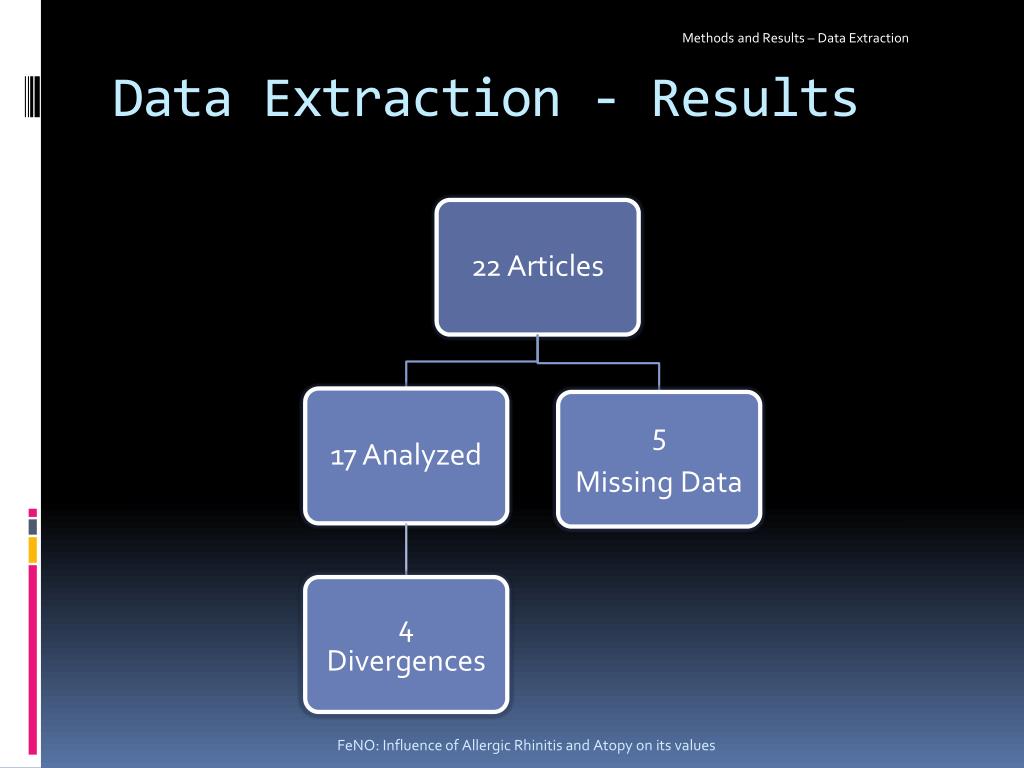 Methods and Results – Data Extraction

Data Extraction - Results

22 Articles

17 Analyzed

5
Missing Data

4
Divergences

FeNO: Influence of Allergic Rhinitis and Atopy on its values